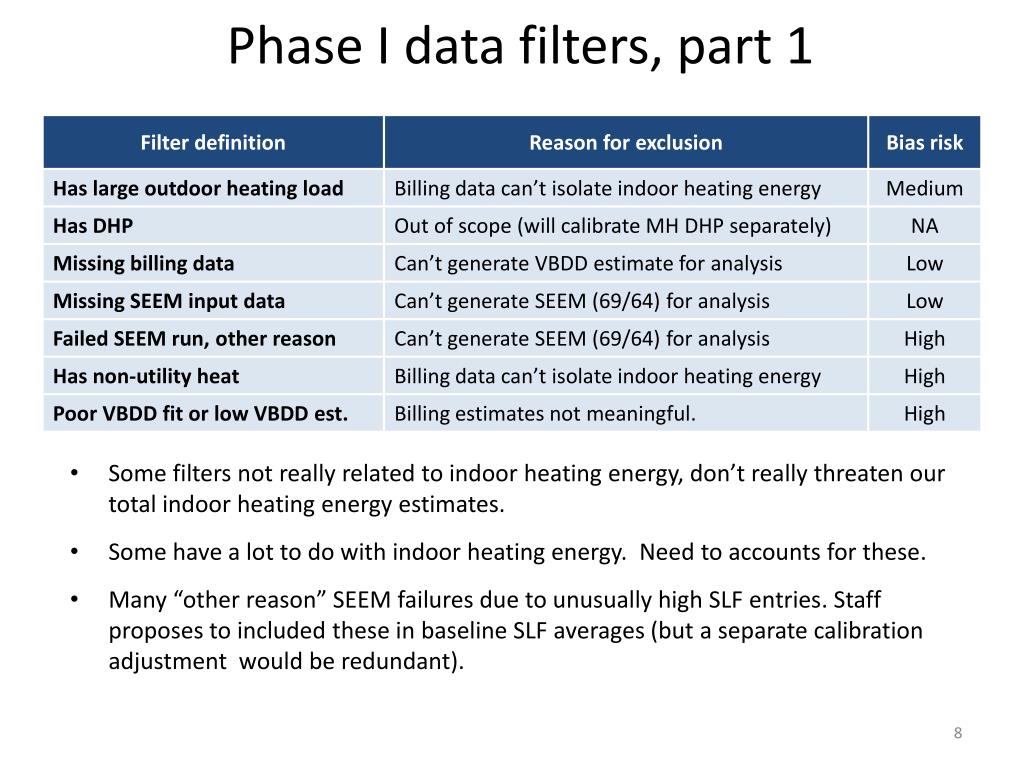 Phase I data filters, part 1

| Filter definition | Reason for exclusion | Bias risk |
|---|---|---|
| Has large outdoor heating load | Billing data can’t isolate indoor heating energy | Medium |
| Has DHP | Out of scope (will calibrate MH DHP separately) | NA |
| Missing billing data | Can’t generate VBDD estimate for analysis | Low |
| Missing SEEM input data | Can’t generate SEEM (69/64) for analysis | Low |
| Failed SEEM run, other reason | Can’t generate SEEM (69/64) for analysis | High |
| Has non-utility heat | Billing data can’t isolate indoor heating energy | High |
| Poor VBDD fit or low VBDD est. | Billing estimates not meaningful. | High |

• Some filters not really related to indoor heating energy, don’t really threaten our total indoor heating energy estimates.

• Some have a lot to do with indoor heating energy. Need to accounts for these.

• Many “other reason” SEEM failures due to unusually high SLF entries. Staff proposes to included these in baseline SLF averages (but a separate calibration adjustment would be redundant).

8